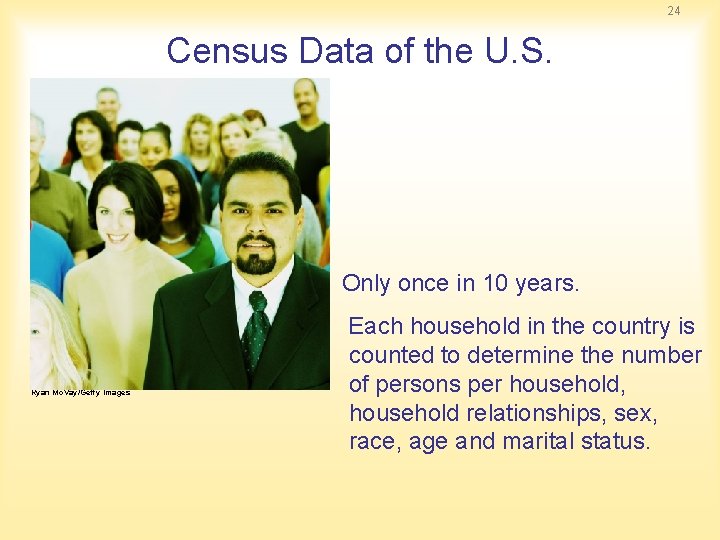 24

Census Data of the U.S.

Ryan McVay/Getty Images

Only once in 10 years.

Each household in the country is counted to determine the number of persons per household, household relationships, sex, race, age and marital status.